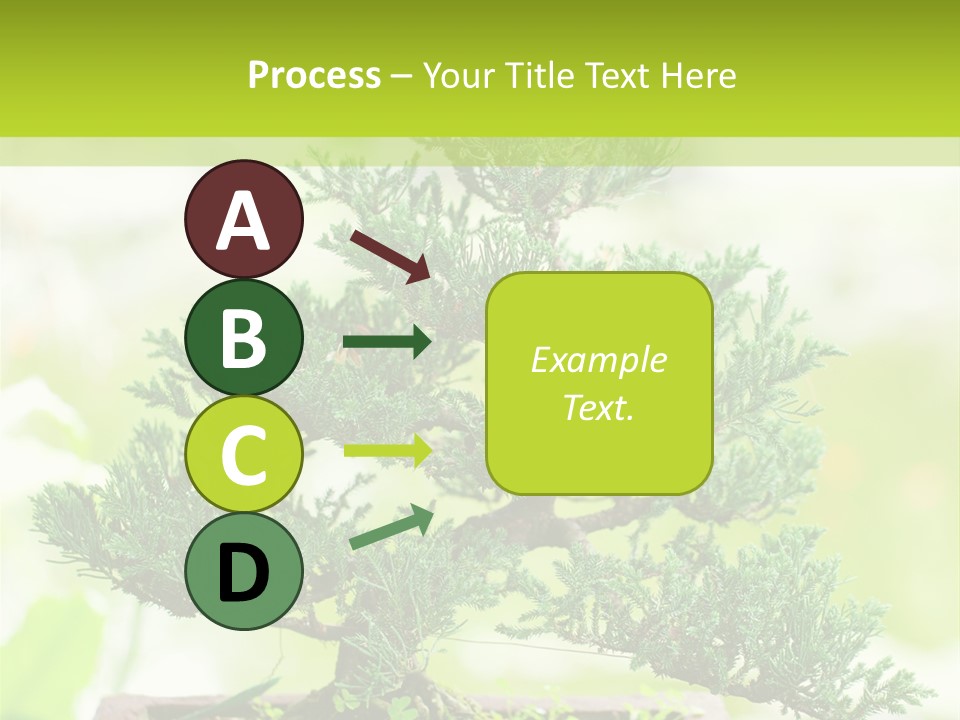 Process – Your Title Text Here

A

B

C

D

Example Text.